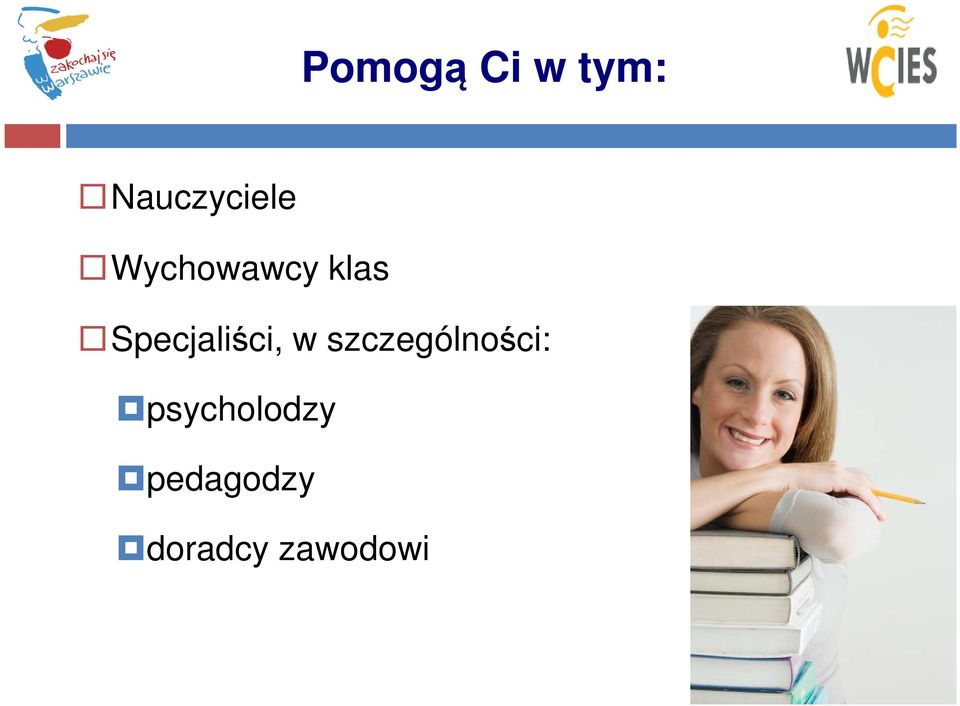 zakochaj się w Warszawie

Pomogą Ci w tym:

WCIES

Nauczyciele

Wychowawcy klas

Specjaliści, w szczególności:

psycholodzy

pedagodzy

doradcy zawodowi